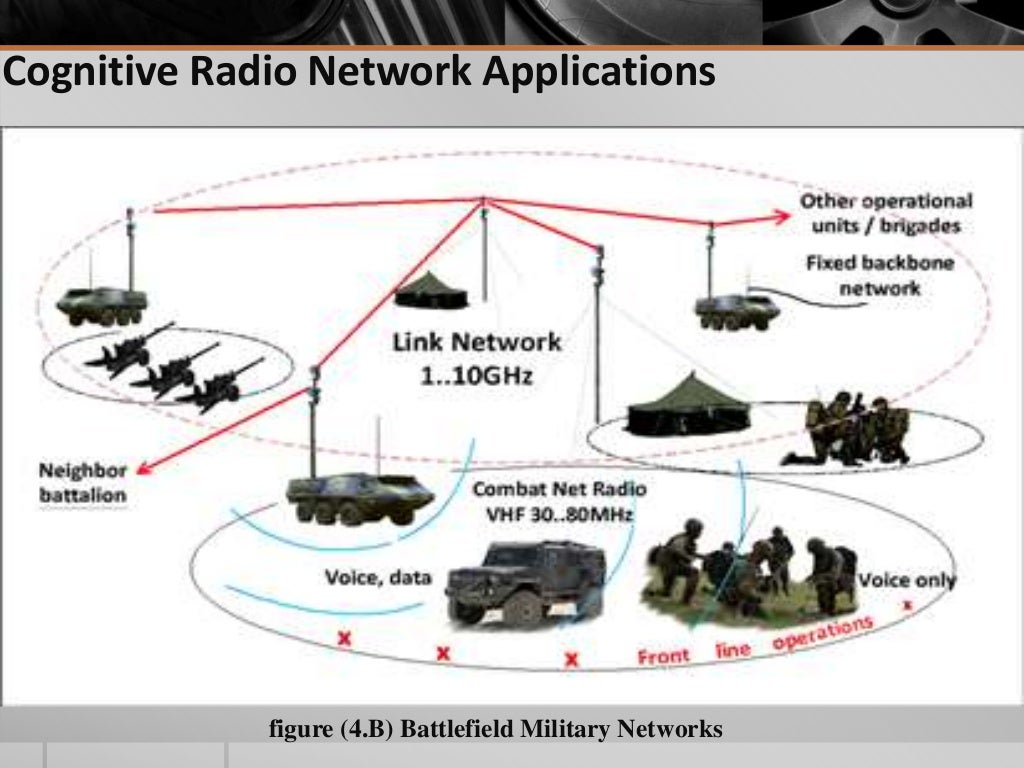 Cognitive Radio Network Applications

Other operational units / brigades

Fixed backbone network

Link Network 1..10GHz

Neighbor battalion

Combat Net Radio VHF 30..80MHz

Voice, data

Voice only

x

x

x

x

Front line operations

figure (4.B) Battlefield Military Networks